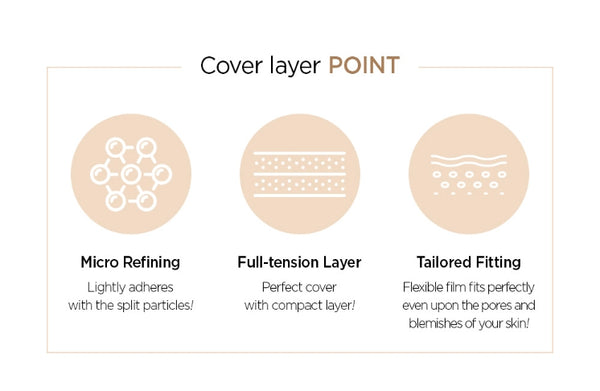 Cover layer POINT

Micro Refining

Lightly adheres with the split particles!

Full-tension Layer

Perfect cover with compact layer!

Tailored Fitting

Flexible film fits perfectly even upon the pores and blemishes of your skin!